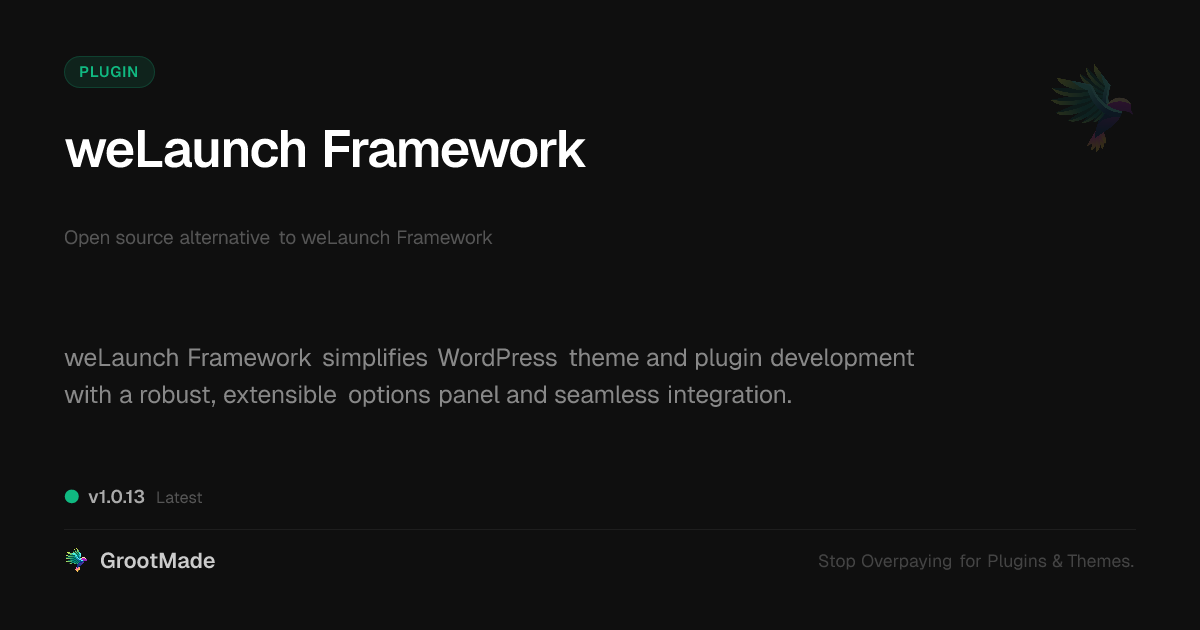 PLUGIN

weLaunch Framework

Open source alternative to weLaunch Framework

weLaunch Framework simplifies WordPress theme and plugin development with a robust, extensible options panel and seamless integration.

v1.0.13 Latest

GrootMade

Stop Overpaying for Plugins & Themes.